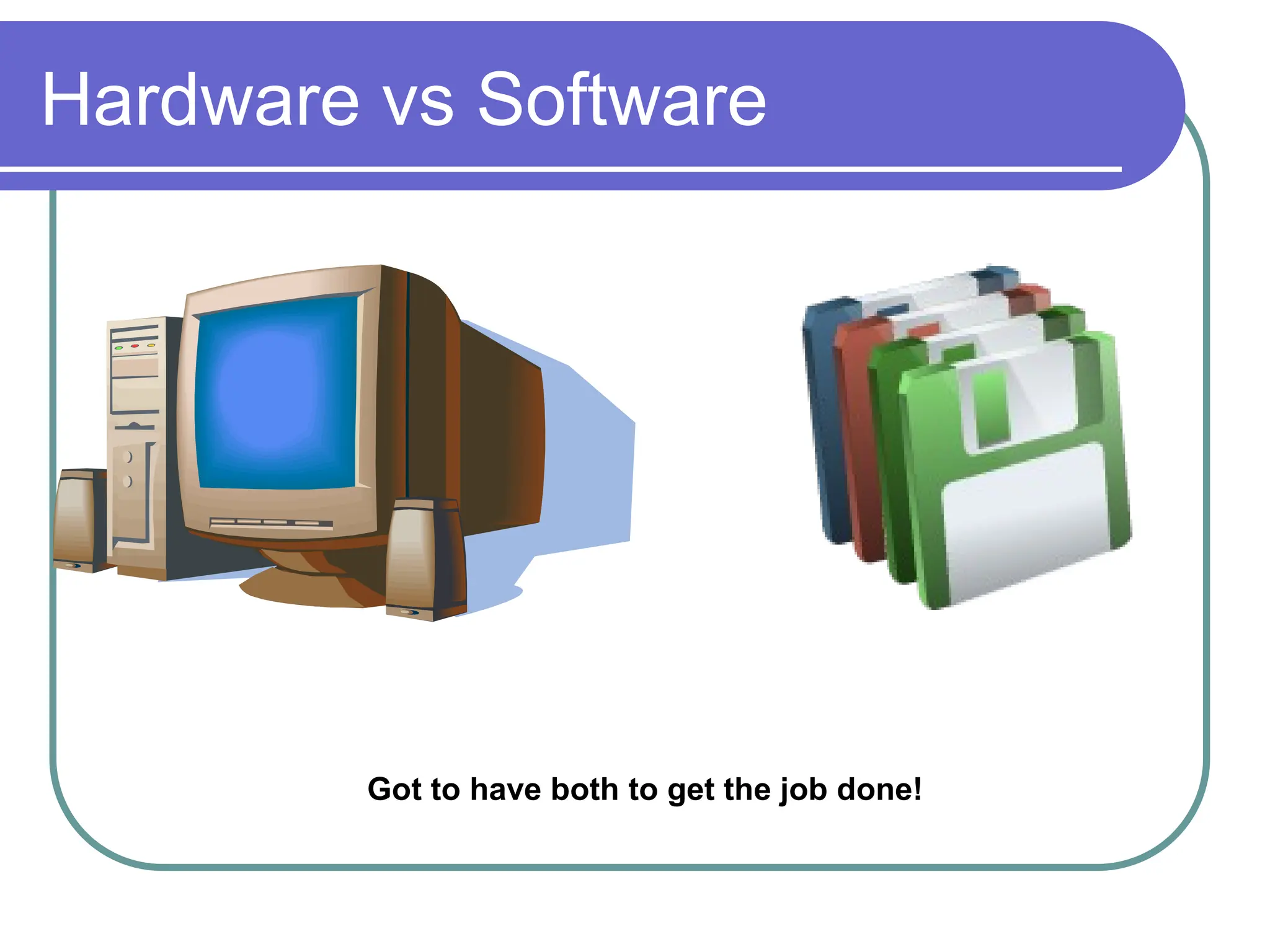 Hardware vs Software

Got to have both to get the job done!